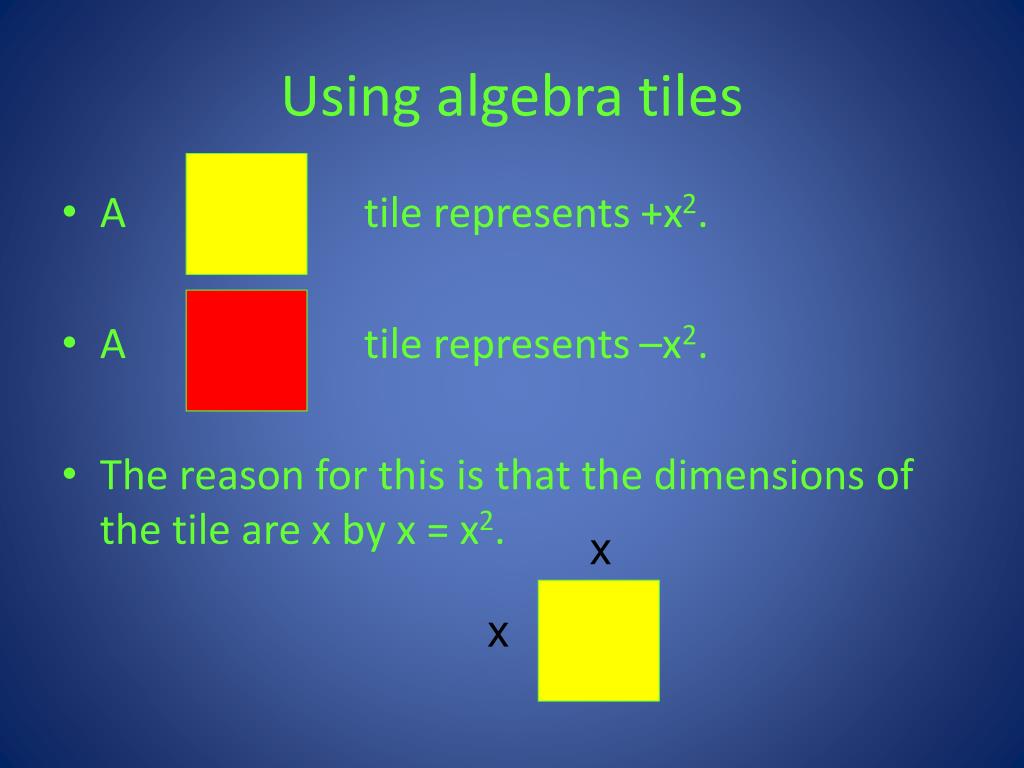 Using algebra tiles

• A tile represents $+x^2$.

• A tile represents $–x^2$.

• The reason for this is that the dimensions of the tile are x by x = $x^2$.

x

x